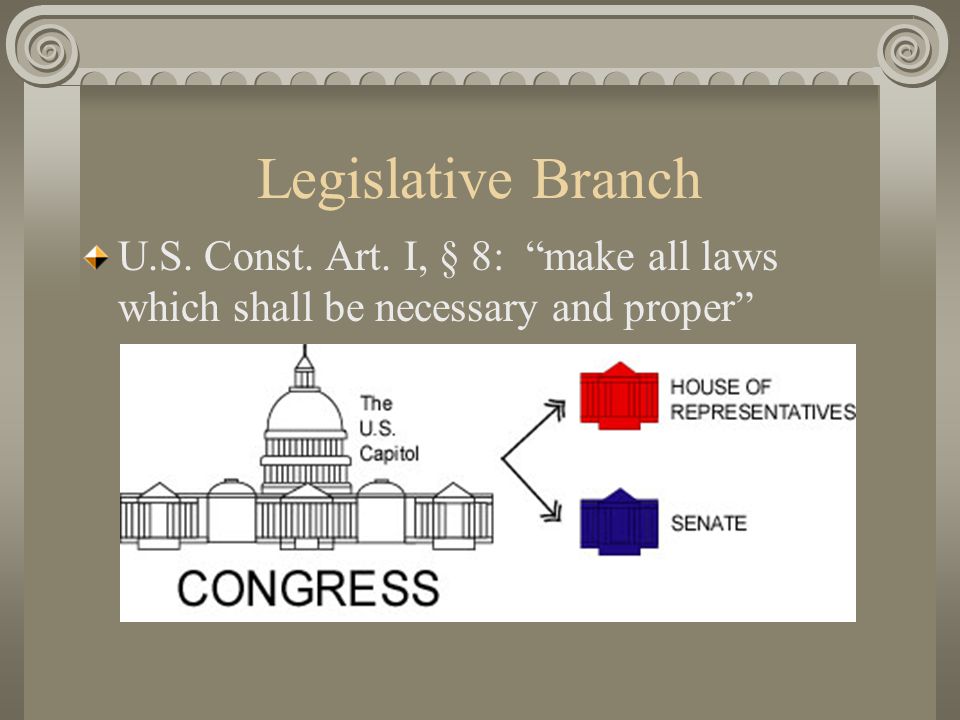 Legislative Branch

U.S. Const. Art. I, § 8: “make all laws which shall be necessary and proper”

The U.S. Capitol

CONGRESS

HOUSE OF REPRESENTATIVES

SENATE